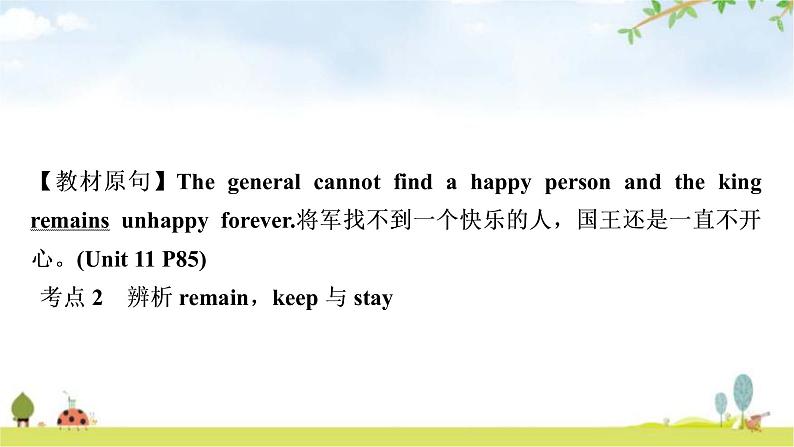 【教材原句】The general cannot find a happy person and the king remains unhappy forever.将军找不到一个快乐的人，国王还是一直不开心。(Unit 11 P85)

考点 2 辨析 remain，keep 与 stay